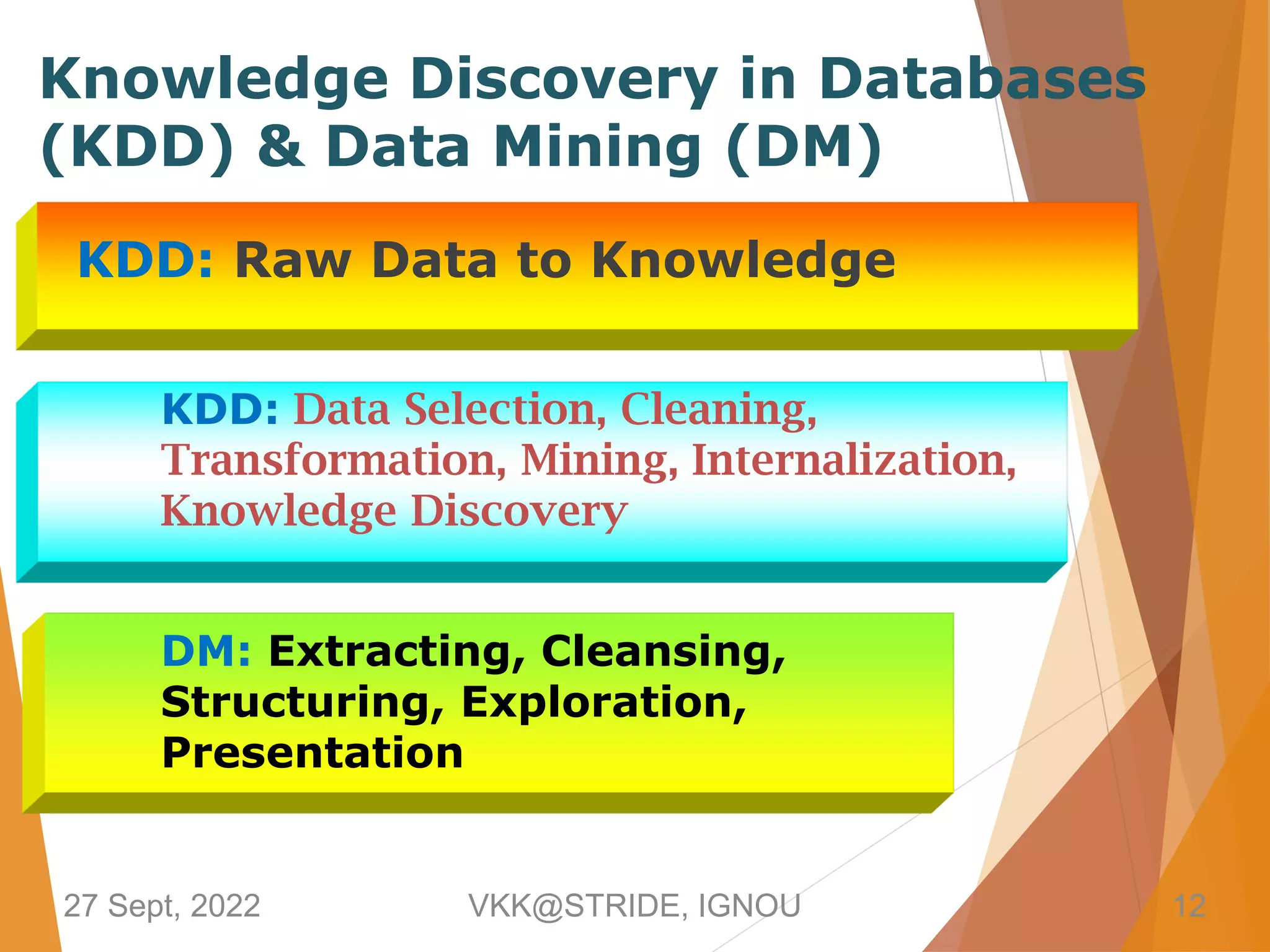 Knowledge Discovery in Databases (KDD) & Data Mining (DM)

KDD: Raw Data to Knowledge

KDD: Data Selection, Cleaning, Transformation, Mining, Internalization, Knowledge Discovery

DM: Extracting, Cleansing, Structuring, Exploration, Presentation

27 Sept, 2022

VKK@STRIDE, IGNOU

12